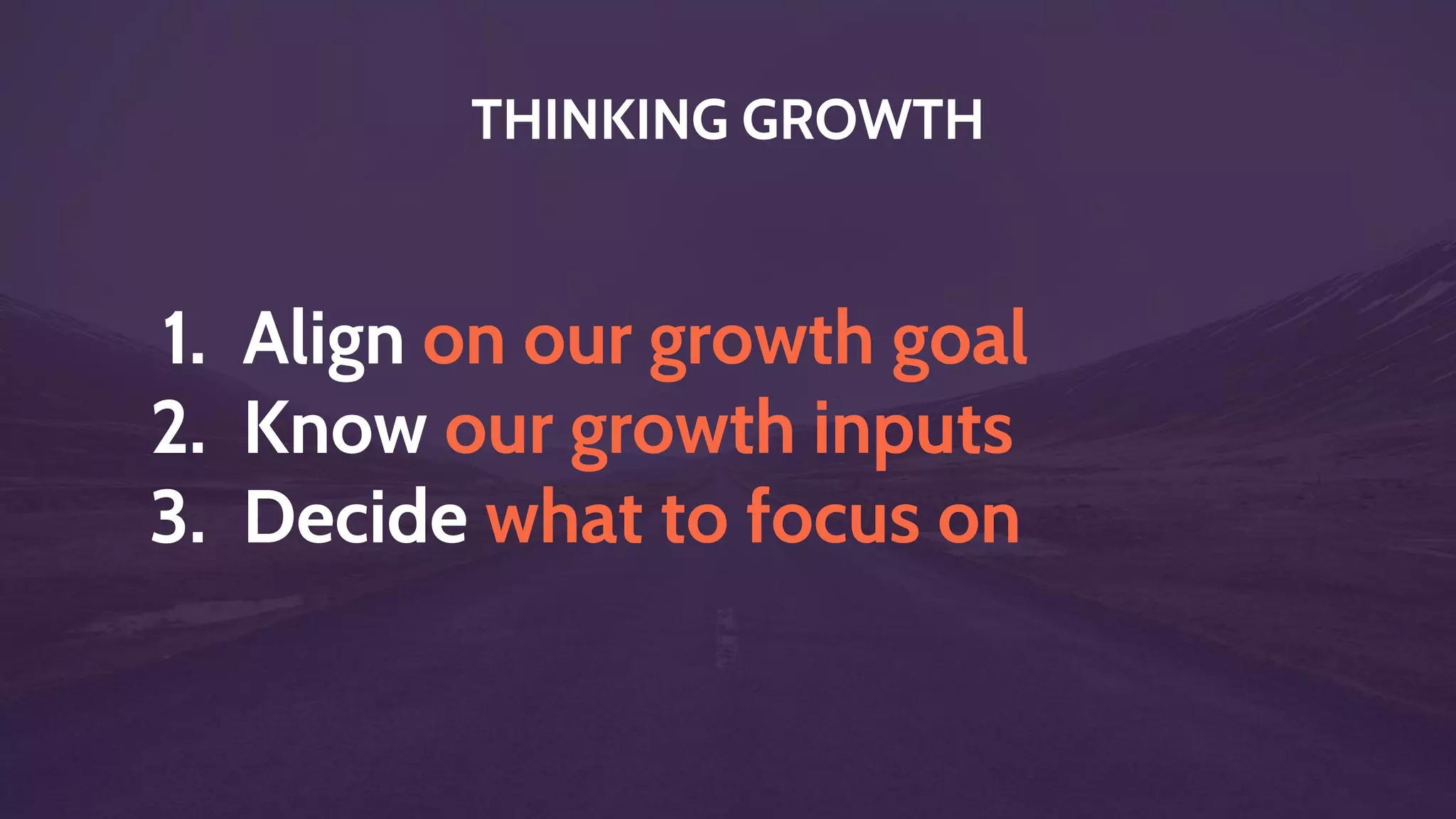 THINKING GROWTH

1. Align on our growth goal
2. Know our growth inputs
3. Decide what to focus on